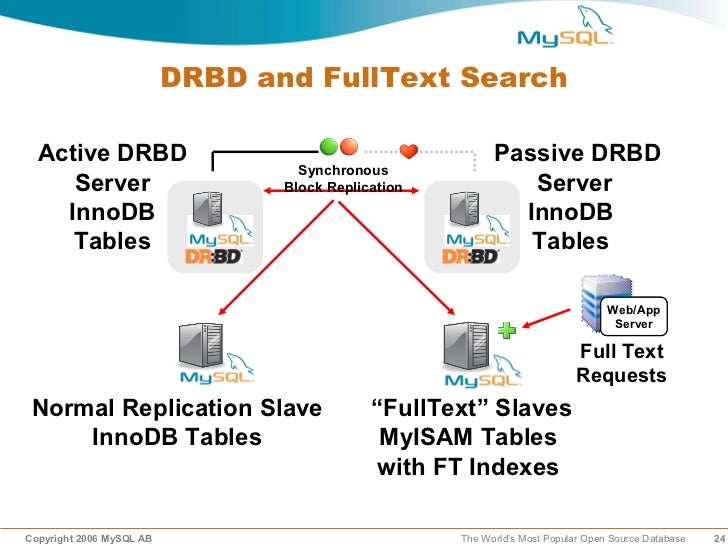 MySQL

DRBD and FullText Search

Active DRBD Server InnoDB Tables

Synchronous Block Replication

Passive DRBD Server InnoDB Tables

MySQL
DRBD

MySQL
DRBD

Web/App Server

Full Text Requests

MySQL

MySQL

Normal Replication Slave InnoDB Tables

"FullText" Slaves MyISAM Tables with FT Indexes

Copyright 2006 MySQL AB

The World's Most Popular Open Source Database

24